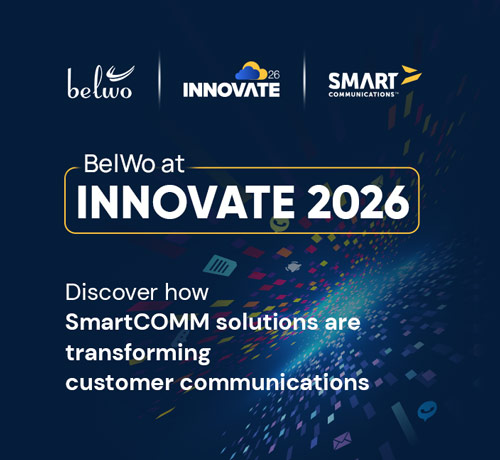 belwo

26
INNOVATE

SMART
COMMUNICATIONS™

BelWo at
INNOVATE 2026

Discover how
SmartCOMM solutions are transforming customer communications